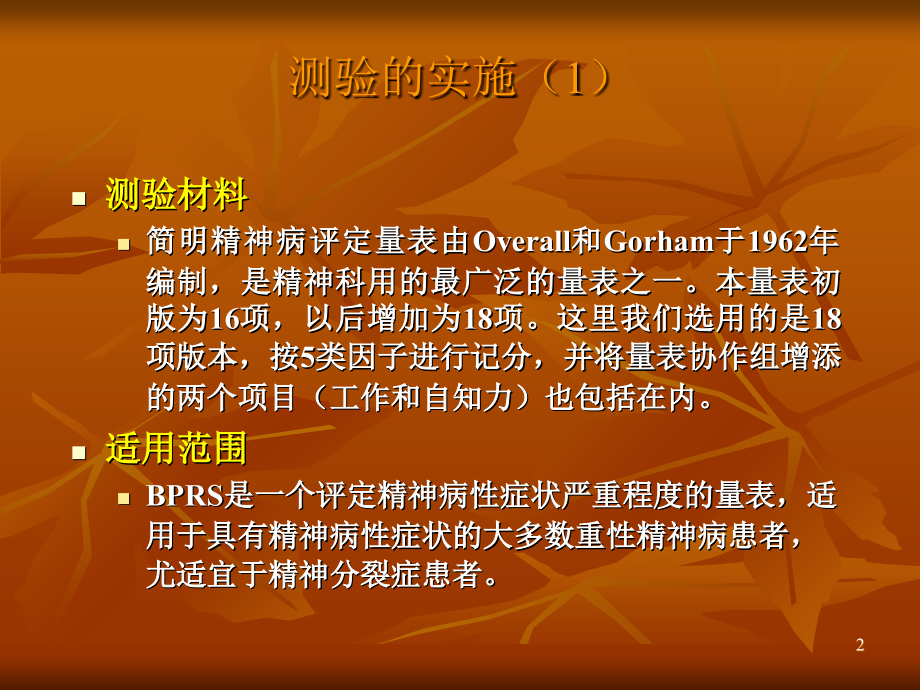 测验的实施（1）

■ 测验材料

■ 简明精神病评定量表由Overall和Gorham于1962年编制，是精神科用的最广泛的量表之一。本量表初版为16项，以后增加为18项。这里我们选用的是18项版本，按5类因子进行记分，并将量表协作组增添的两个项目（工作和自知力）也包括在内。

■ 适用范围

■ BPRS是一个评定精神病性症状严重程度的量表，适用于具有精神病性症状的大多数重性精神病患者，尤适宜于精神分裂症患者。

2